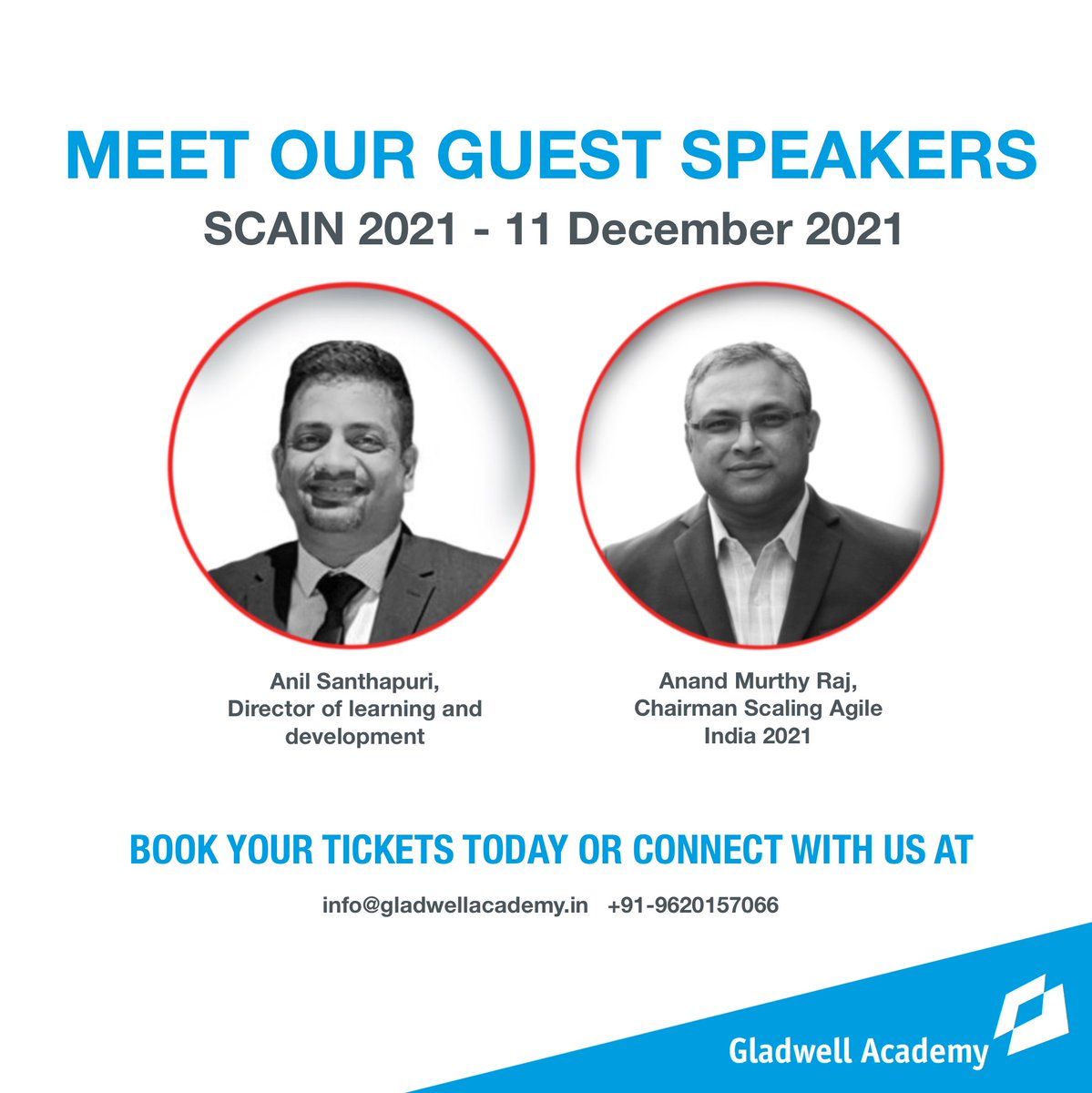 MEET OUR GUEST SPEAKERS
SCAIN 2021 - 11 December 2021

Anil Santhapuri,
Director of learning and development

Anand Murthy Raj,
Chairman Scaling Agile India 2021

BOOK YOUR TICKETS TODAY OR CONNECT WITH US AT

info@gladwellacademy.in +91-9620157066

Gladwell Academy